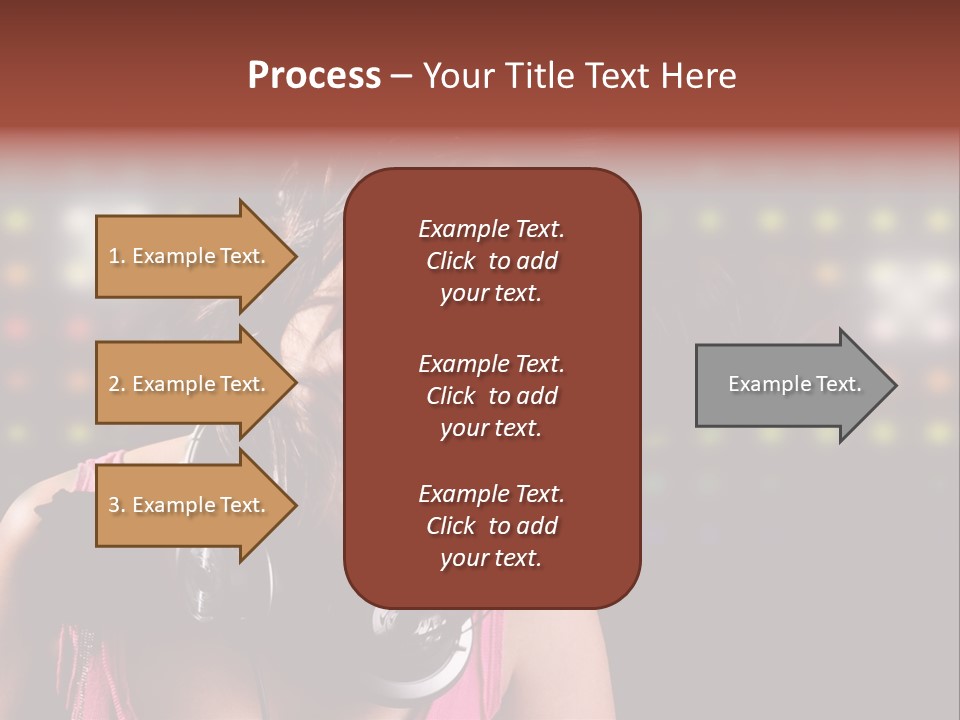 Process – Your Title Text Here

1. Example Text.

2. Example Text.

3. Example Text.

Example Text. Click to add your text.

Example Text. Click to add your text.

Example Text. Click to add your text.

Example Text.